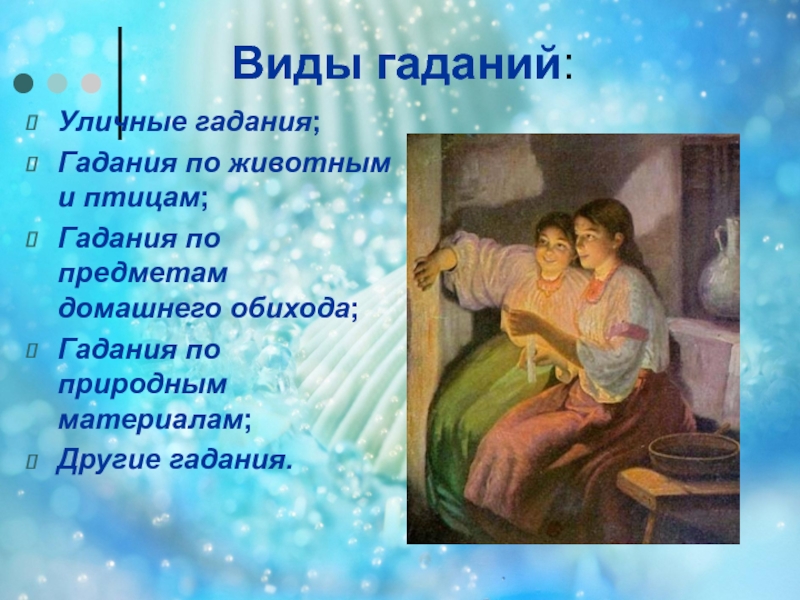 Виды гаданий:

Уличные гадания;

Гадания по животным и птицам;

Гадания по предметам домашнего обихода;

Гадания по природным материалам;

Другие гадания.